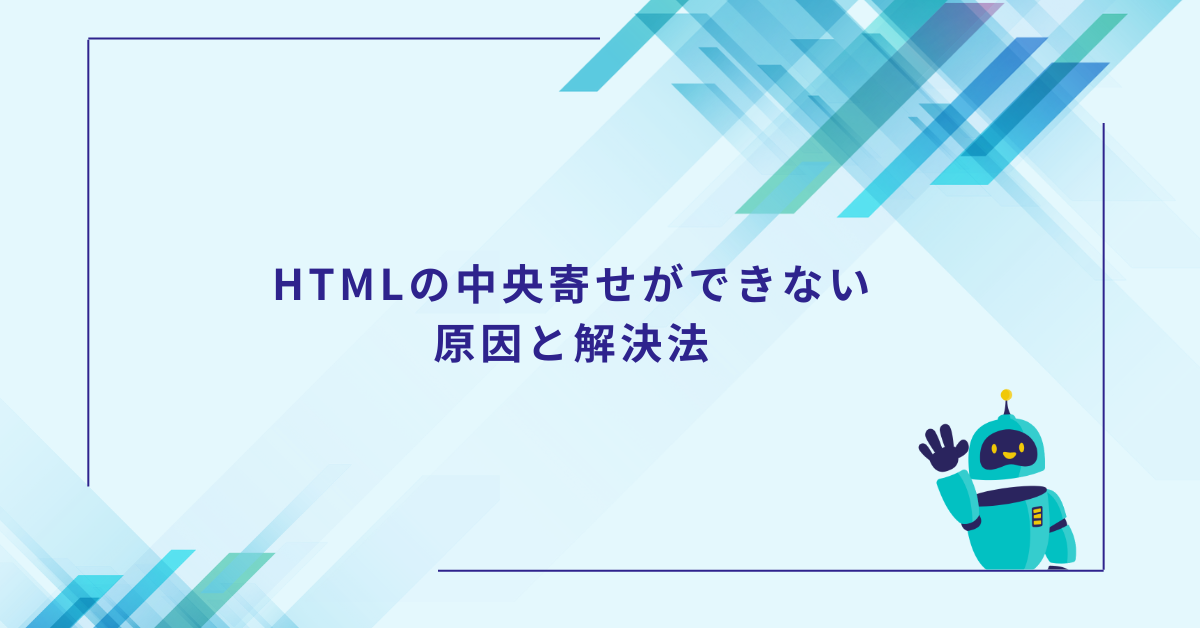 HTMLの中央寄せができない
原因と解決法